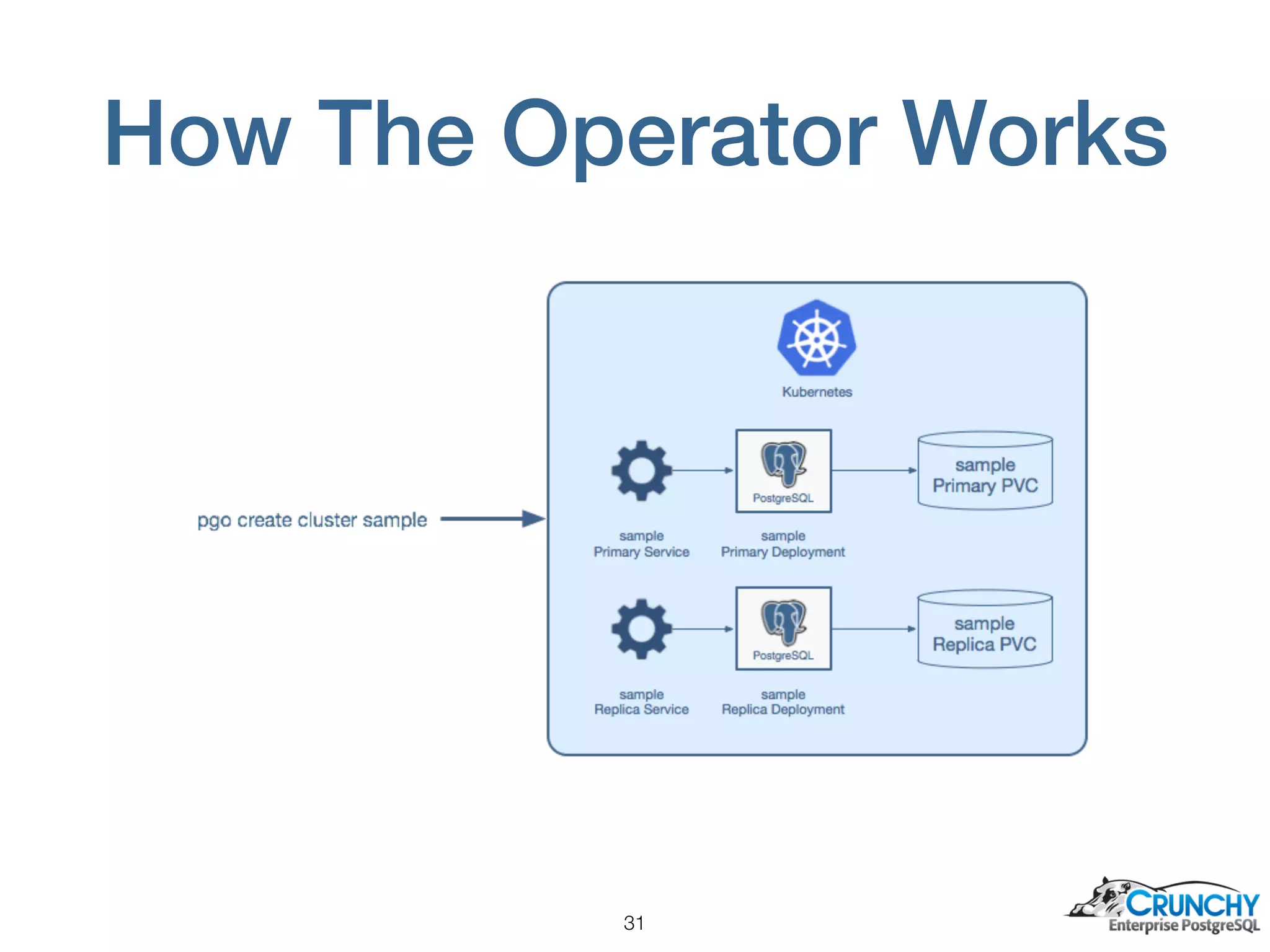 How The Operator Works

pgo create cluster sample

Kubernetes

PostgreSQL

sample
Primary PVC

sample
Primary Service

sample
Primary Deployment

PostgreSQL

sample
Replica PVC

sample
Replica Service

sample
Replica Deployment

31

CRUNCHY
Enterprise PostgreSQL